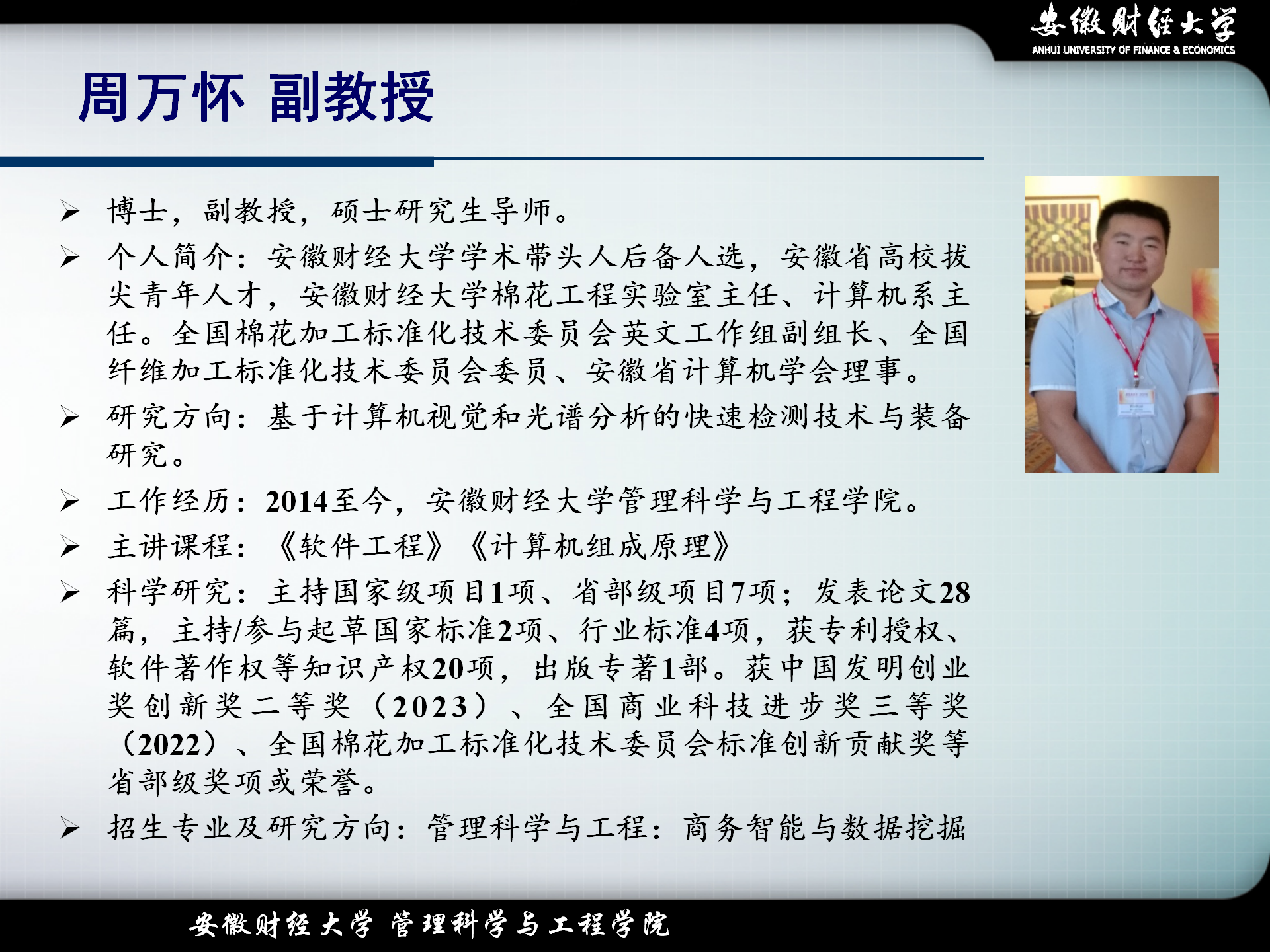 安徽财经大学
ANHUI UNIVERSITY OF FINANCE & ECONOMICS

周万怀 副教授

➢ 博士，副教授，硕士研究生导师。

➢ 个人简介：安徽财经大学学术带头人后备人选，安徽省高校拔尖青年人才，安徽财经大学棉花工程实验室主任、计算机系主任。全国棉花加工标准化技术委员会英文工作组副组长、全国纤维加工标准化技术委员会委员、安徽省计算机学会理事。

➢ 研究方向：基于计算机视觉和光谱分析的快速检测技术与装备研究。

➢ 工作经历：2014至今，安徽财经大学管理科学与工程学院。

➢ 主讲课程：《软件工程》《计算机组成原理》

➢ 科学研究：主持国家级项目1项、省部级项目7项；发表论文28篇，主持/参与起草国家标准2项、行业标准4项，获专利授权、软件著作权等知识产权20项，出版专著1部。获中国发明创业奖创新奖二等奖（2023）、全国商业科技进步奖三等奖（2022）、全国棉花加工标准化技术委员会标准创新贡献奖等省部级奖项或荣誉。

➢ 招生专业及研究方向：管理科学与工程：商务智能与数据挖掘

安徽财经大学 管理科学与工程学院